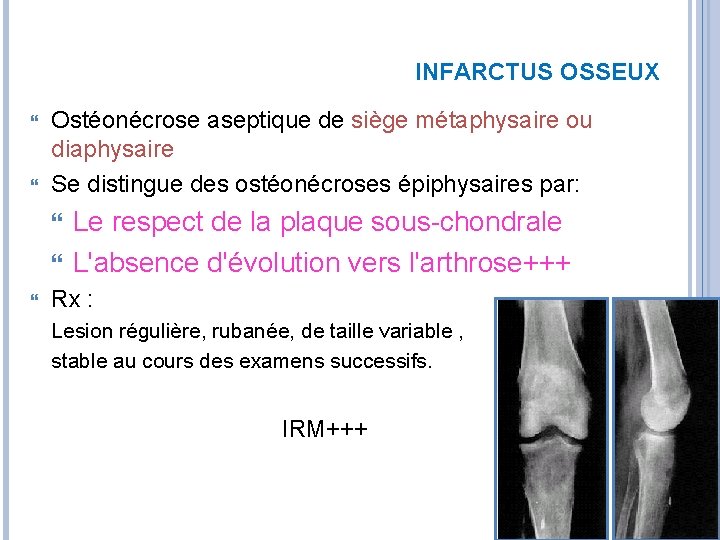 INFARCTUS OSSEUX

Ostéonécrose aseptique de siège métaphysaire ou diaphysaire

Se distingue des ostéonécroses épiphysaires par:

Le respect de la plaque sous-chondrale

L'absence d'évolution vers l'arthrose+++

Rx :

Lesion régulière, rubanée, de taille variable , stable au cours des examens successifs.

IRM+++